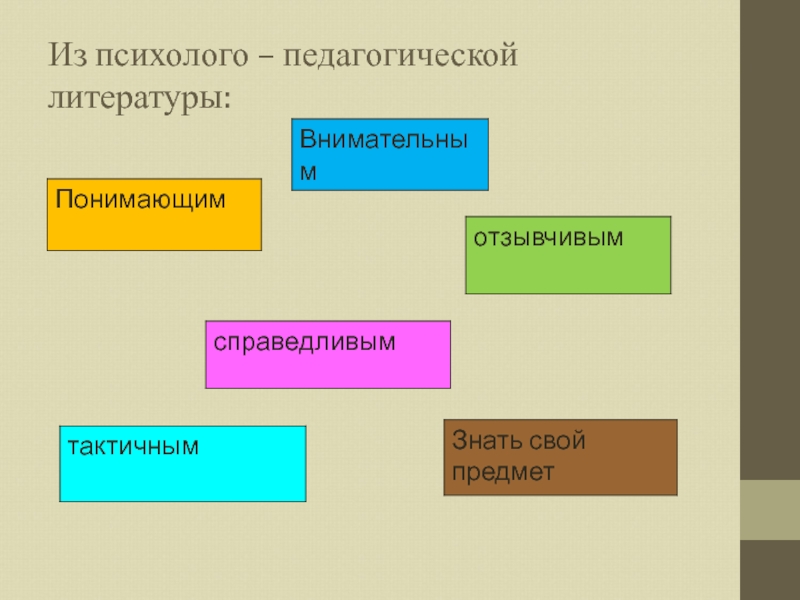 Из психолого – педагогической литературы:

Внимательным

Понимающим

отзывчивым

справедливым

тактичным

Знать свой предмет